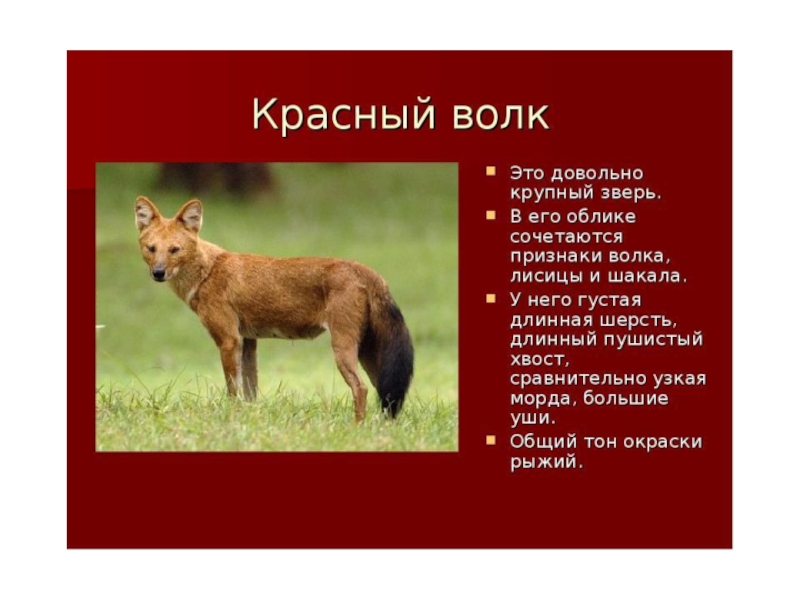 Красный волк

- Это довольно крупный зверь.
- В его облике сочетаются признаки волка, лисицы и шакала.
- У него густая длинная шерсть, длинный пушистый хвост, сравнительно узкая морда, большие уши.
- Общий тон окраски рыжий.